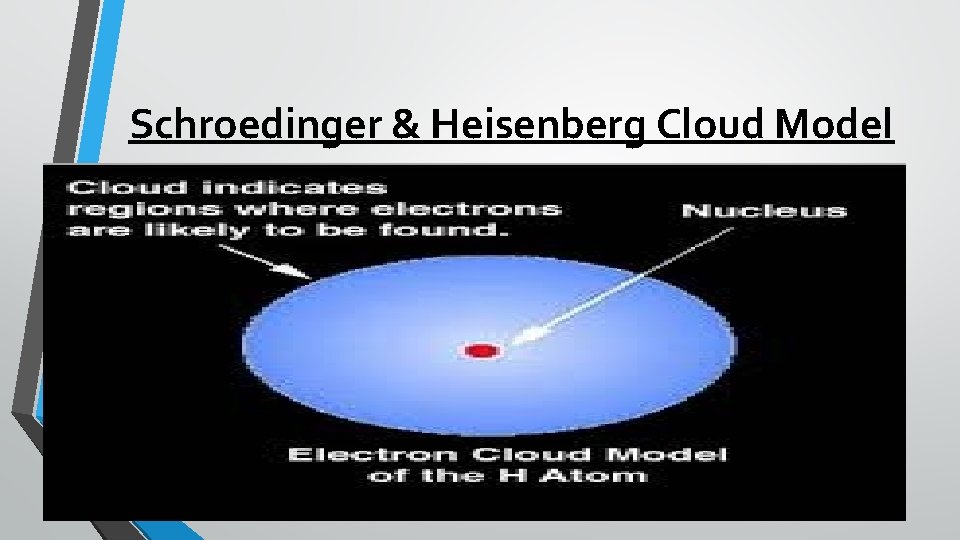 Schroedinger & Heisenberg Cloud Model

Cloud indicates regions where electrons are likely to be found.

Nucleus

Electron Cloud Model of the H Atom